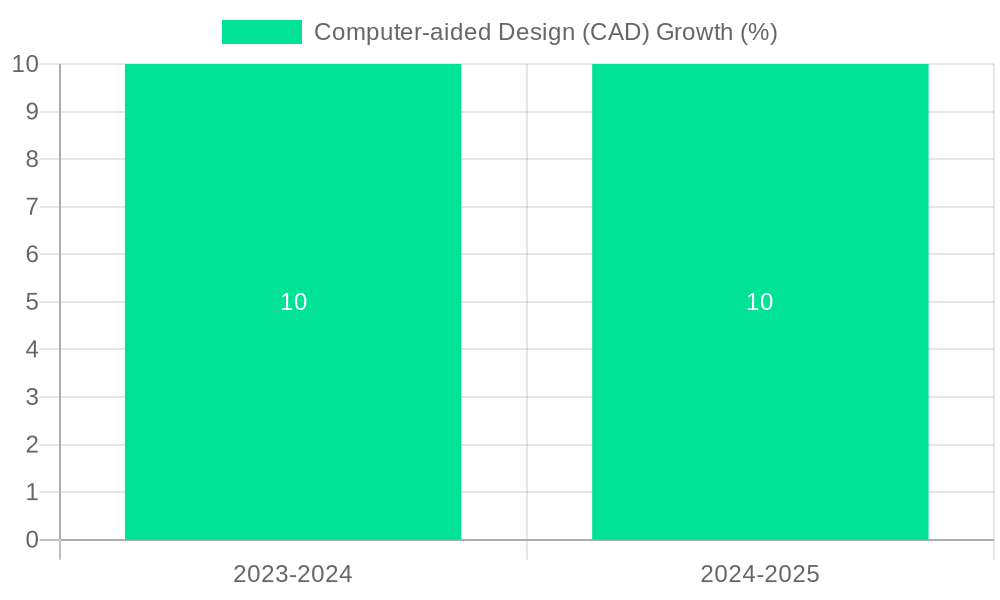 Computer-aided Design (CAD) Growth (%)

10
9
8
7
6
5
4
3
2
1
0

10
10

2023-2024
2024-2025